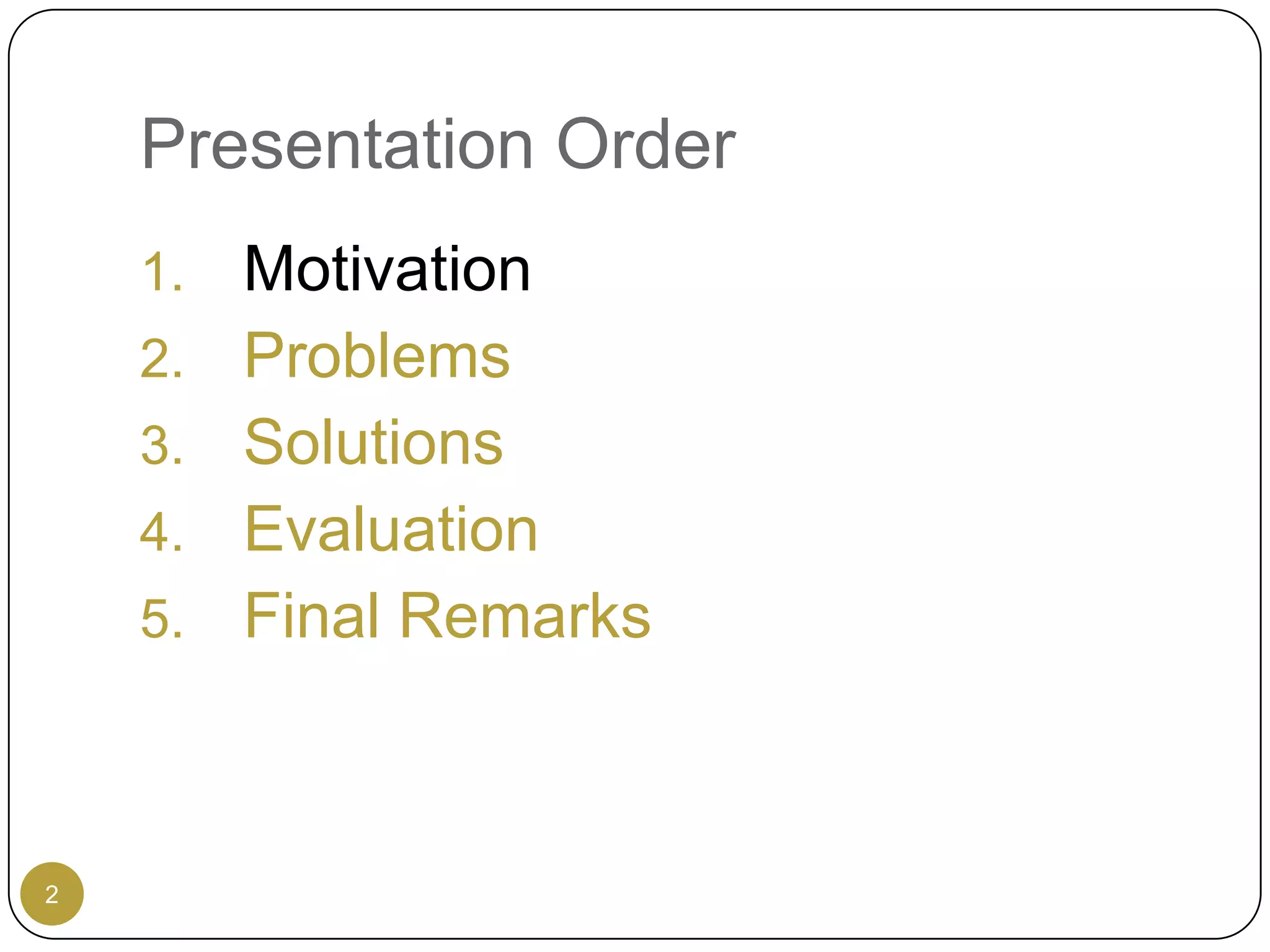 Presentation Order

1. Motivation
2. Problems
3. Solutions
4. Evaluation
5. Final Remarks

2